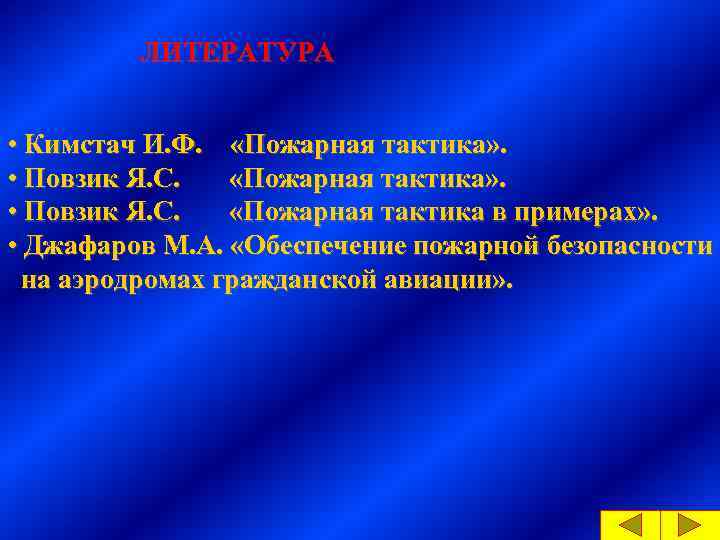 ЛИТЕРАТУРА

• Кимстач И.Ф. «Пожарная тактика».
• Повзик Я.С. «Пожарная тактика».
• Повзик Я.С. «Пожарная тактика в примерах».
• Джафаров М.А. «Обеспечение пожарной безопасности на аэродромах гражданской авиации».